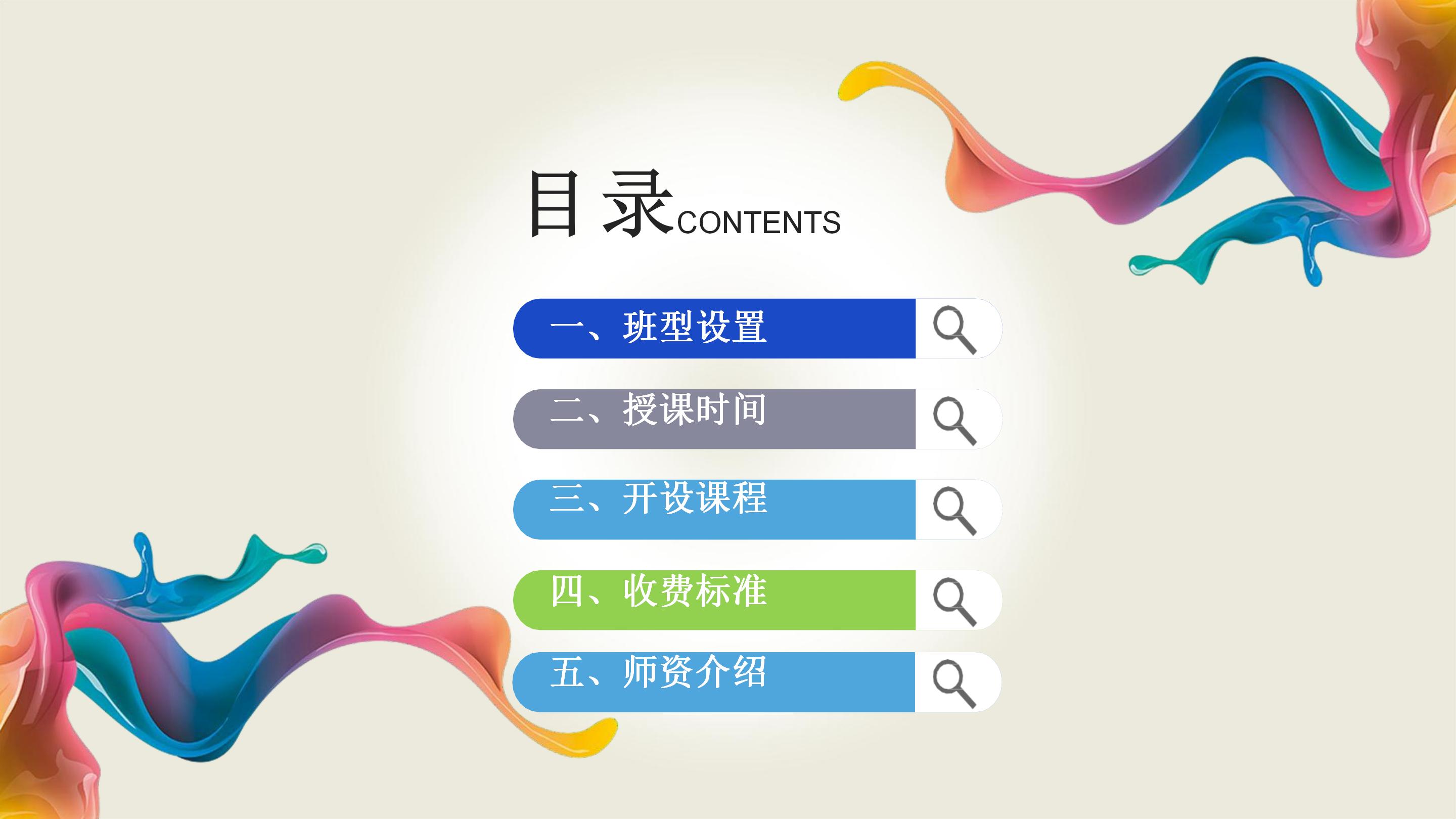 目录CONTENTS

一、班型设置

二、授课时间

三、开设课程

四、收费标准

五、师资介绍